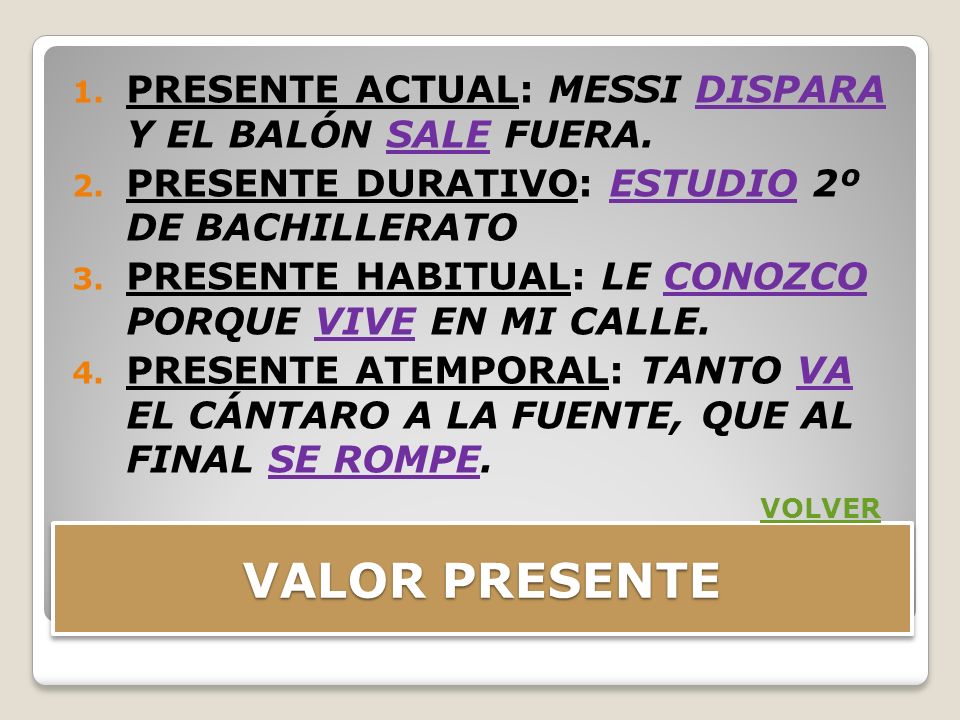 1. PRESENTE ACTUAL: MESSI DISPARA Y EL BALÓN SALE FUERA.
2. PRESENTE DURATIVO: ESTUDIO 2º DE BACHILLERATO
3. PRESENTE HABITUAL: LE CONOZCO PORQUE VIVE EN MI CALLE.
4. PRESENTE ATEMPORAL: TANTO VA EL CÁNTARO A LA FUENTE, QUE AL FINAL SE ROMPE.

VOLVER

VALOR PRESENTE